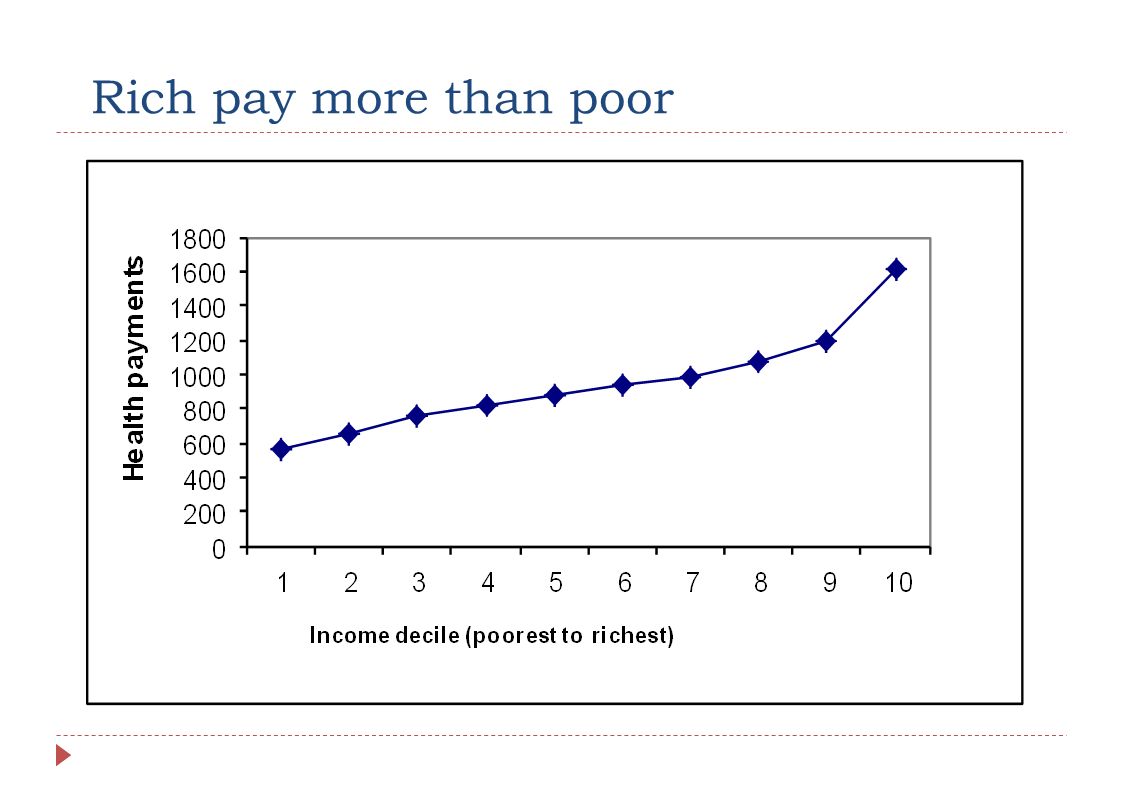 Rich pay more than poor

Health payments

1800
1600
1400
1200
1000
800
600
400
200
0

1 2 3 4 5 6 7 8 9 10

Income decile (poorest to richest)